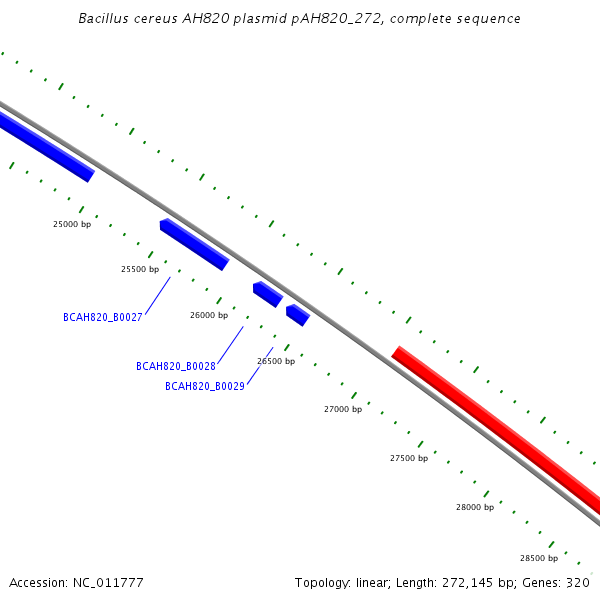 Bacillus cereus AH820 plasmid pAH820_272, complete sequence

25000 bp

25500 bp

BCAH820_B0027

26000 bp

BCAH820_B0028

26500 bp

BCAH820_B0029

27000 bp

27500 bp

28000 bp

28500 bp

Accession: NC_011777

Topology: linear; Length: 272,145 bp; Genes: 320